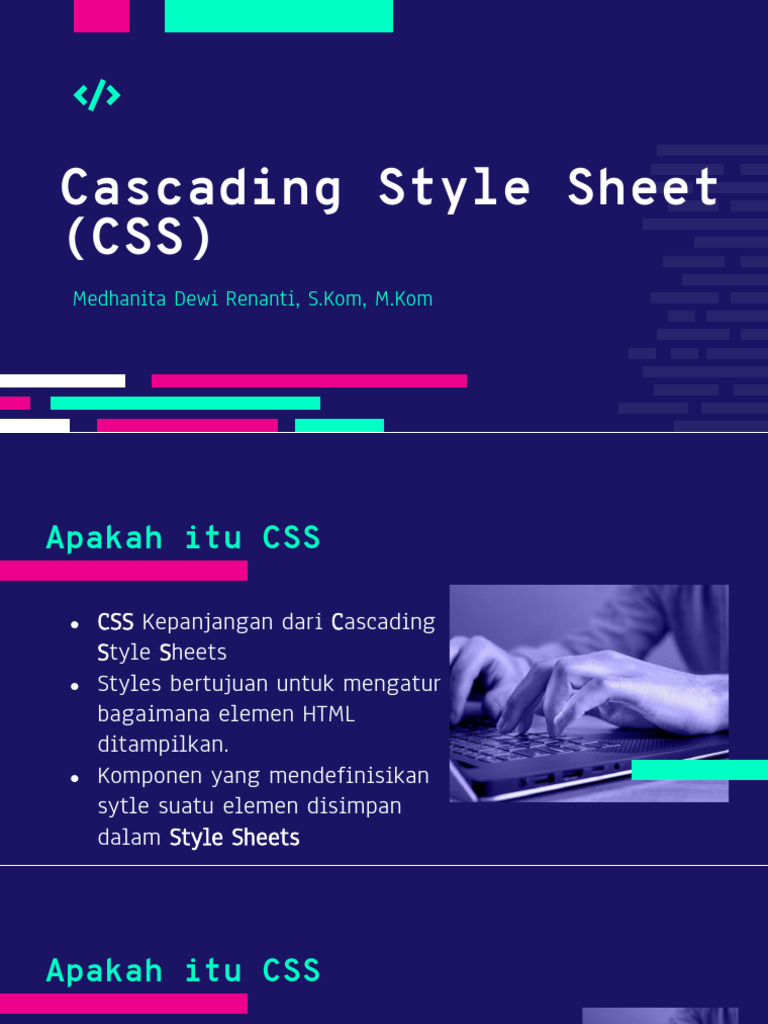 </>

Cascading Style Sheet (CSS)

Medhanita Dewi Renanti, S.Kom, M.Kom

Apakah itu CSS

- CSS Kepanjangan dari Cascading Style Sheets
- Styles bertujuan untuk mengatur bagaimana elemen HTML ditampilkan.
- Komponen yang mendefinisikan sytle suatu elemen disimpan dalam Style Sheets

Apakah itu CSS